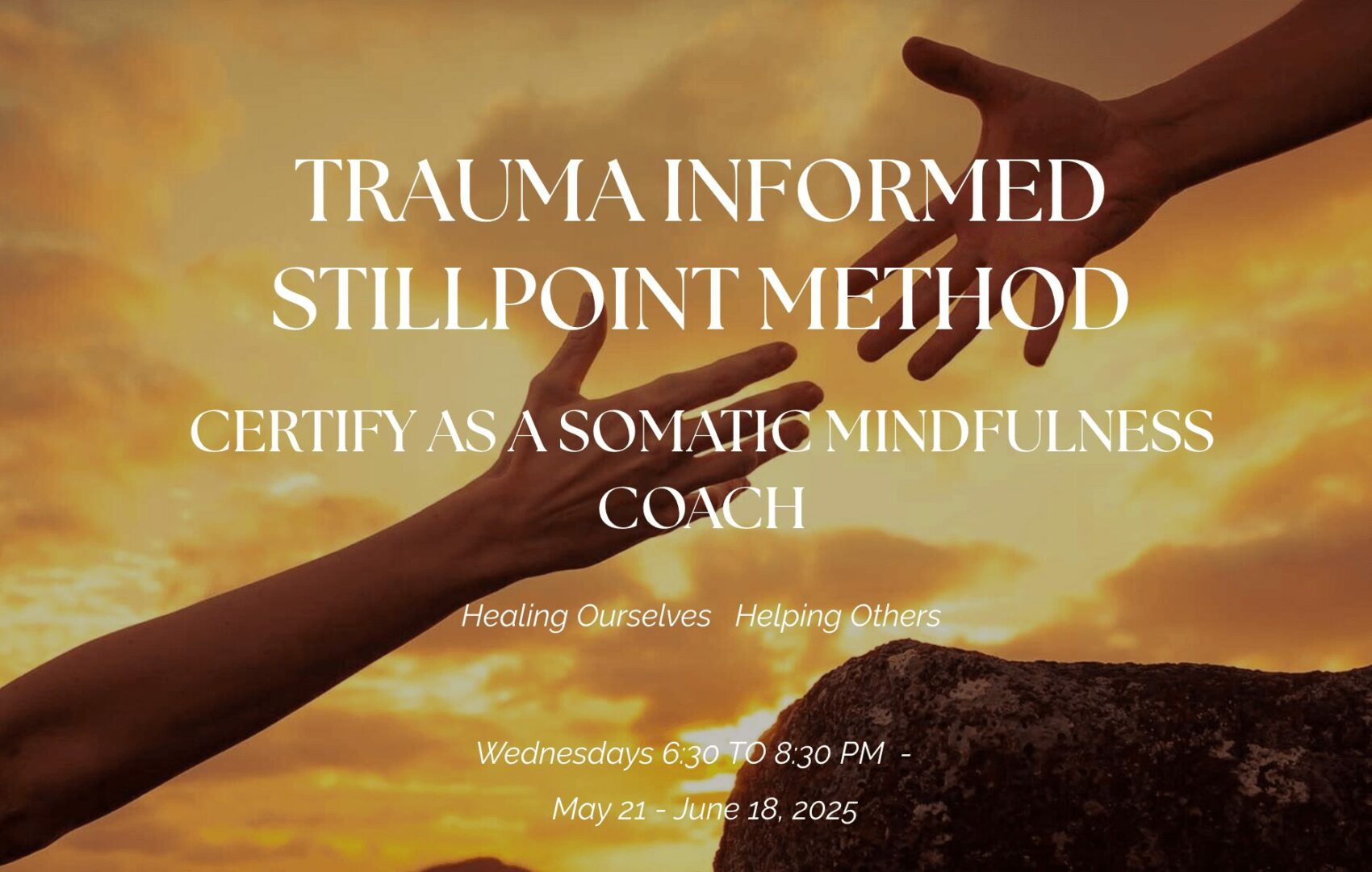 TRAUMA INFORMED STILLPOINT METHOD

CERTIFY AS A SOMATIC MINDFULNESS COACH

Healing Ourselves   Helping Others

Wednesdays 6:30 TO 8:30 PM  -

May 21 - June 18, 2025